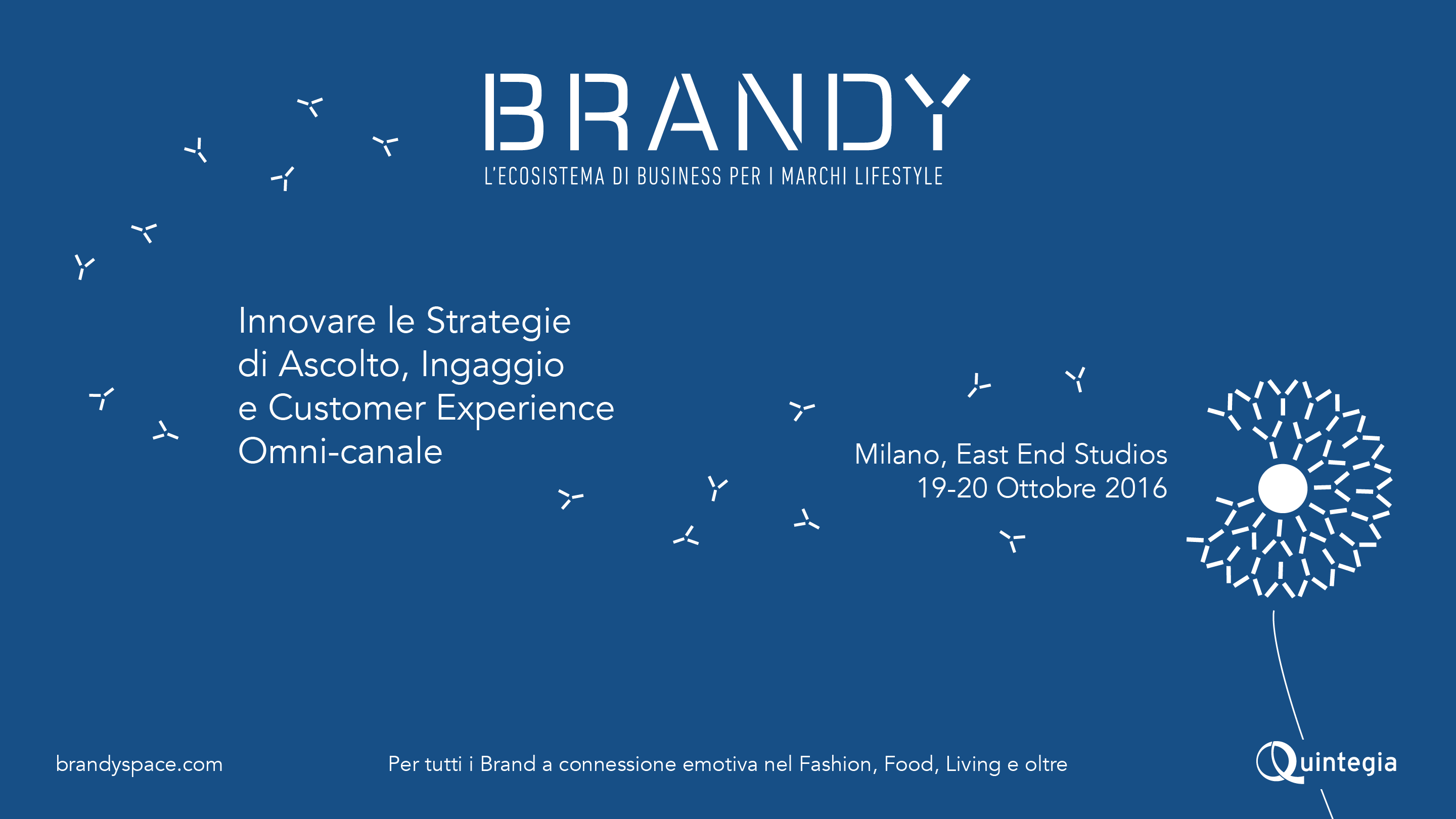 BRANDY
L'ECOSISTEMA DI BUSINESS PER I MARCHI LIFESTYLE

Innovare le Strategie di Ascolto, Ingaggio e Customer Experience Omni-canale

Milano, East End Studios
19-20 Ottobre 2016

brandyspace.com

Per tutti i Brand a connessione emotiva nel Fashion, Food, Living e oltre

Quintegia